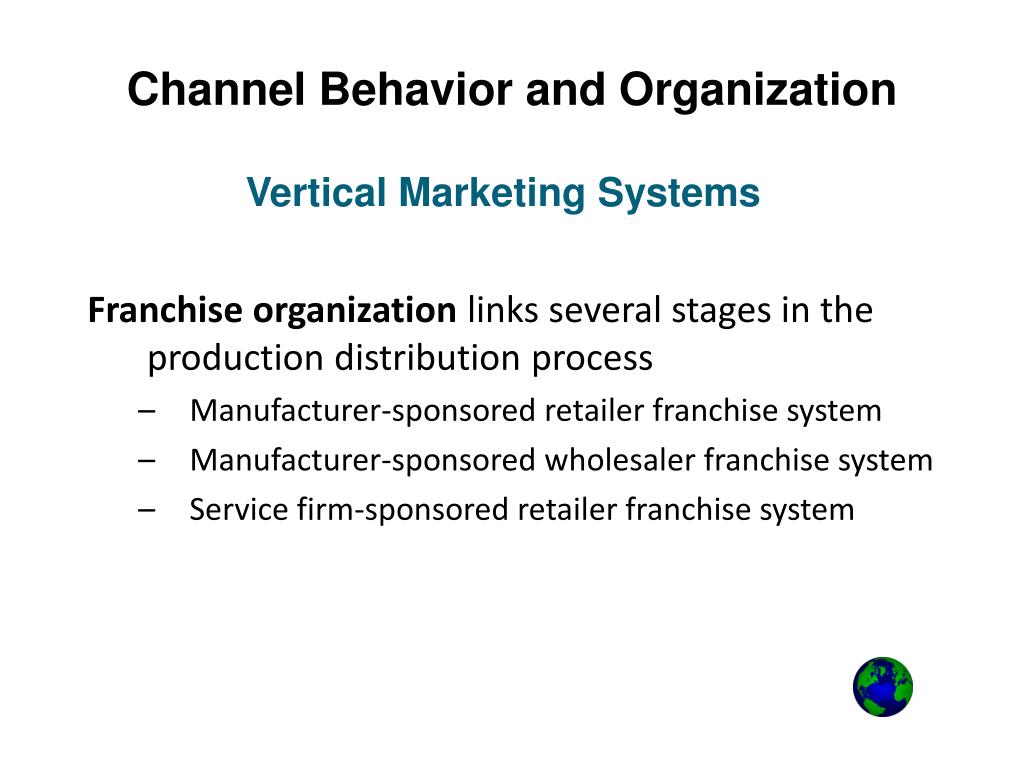 Channel Behavior and Organization

Vertical Marketing Systems

Franchise organization links several stages in the production distribution process

– Manufacturer-sponsored retailer franchise system
– Manufacturer-sponsored wholesaler franchise system
– Service firm-sponsored retailer franchise system